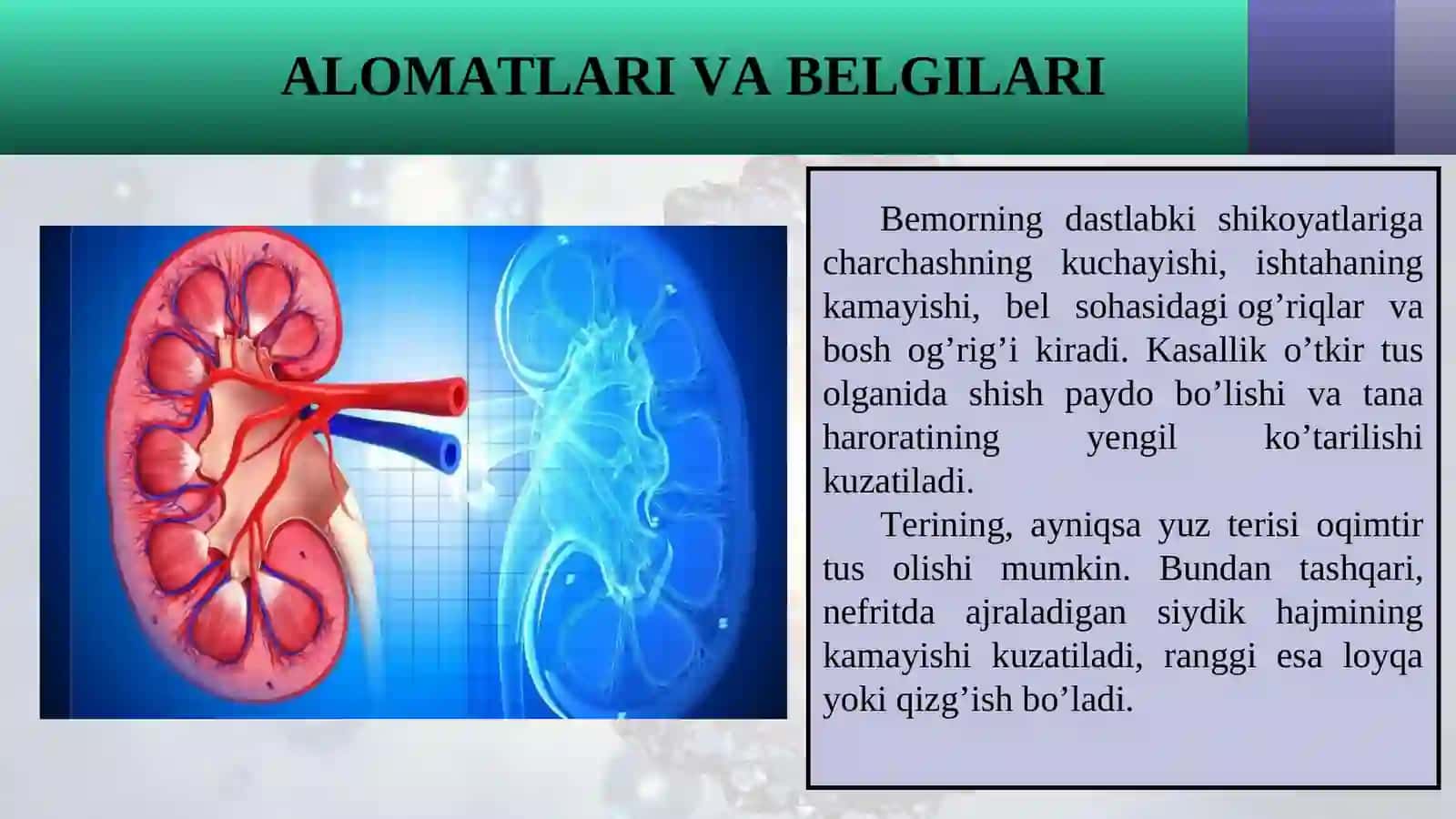 ALOMATLARI VA BELGILARI

Bemorning dastlabki shikoyatlariga charchashning kuchayishi, ishtahaning kamayishi, bel sohasidagi og’riqlar va bosh og’rig’i kiradi. Kasallik o’tkir tus olganida shish paydo bo’lishi va tana haroratining yengil ko’tarilishi kuzatiladi.

Terining, ayniqsa yuz terisi oqimtir tus olishi mumkin. Bundan tashqari, nefritda ajraladigan siydik hajmining kamayishi kuzatiladi, ranggi esa loyqa yoki qizg’ish bo’ladi.